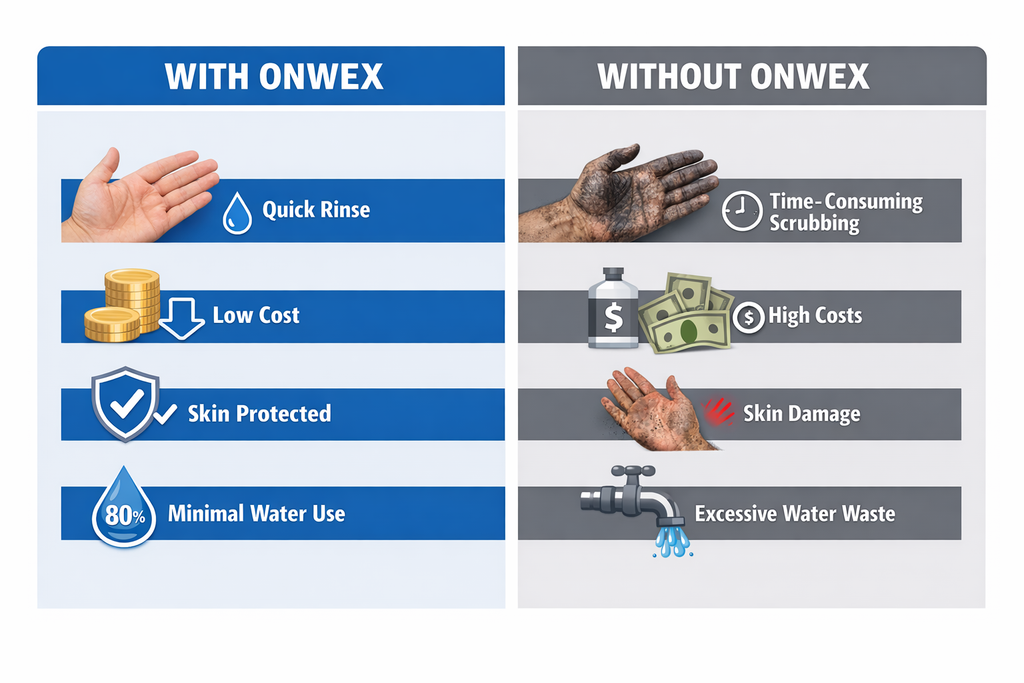 WITH ONWEX

Quick Rinse

Low Cost

Skin Protected

80%

Minimal Water Use

WITHOUT ONWEX

Time-Consuming Scrubbing

$

$

High Costs

Skin Damage

Excessive Water Waste